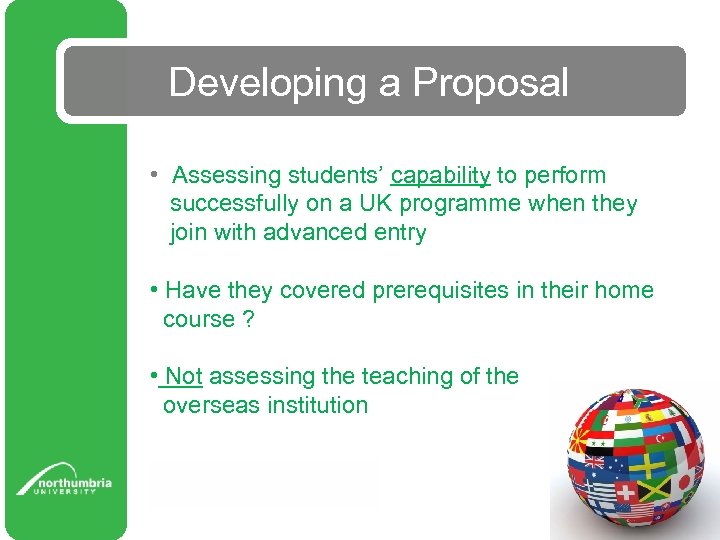 Developing a Proposal

• Assessing students' capability to perform successfully on a UK programme when they join with advanced entry

• Have they covered prerequisites in their home course ?

• Not assessing the teaching of the overseas institution

northumbria
UNIVERSITY